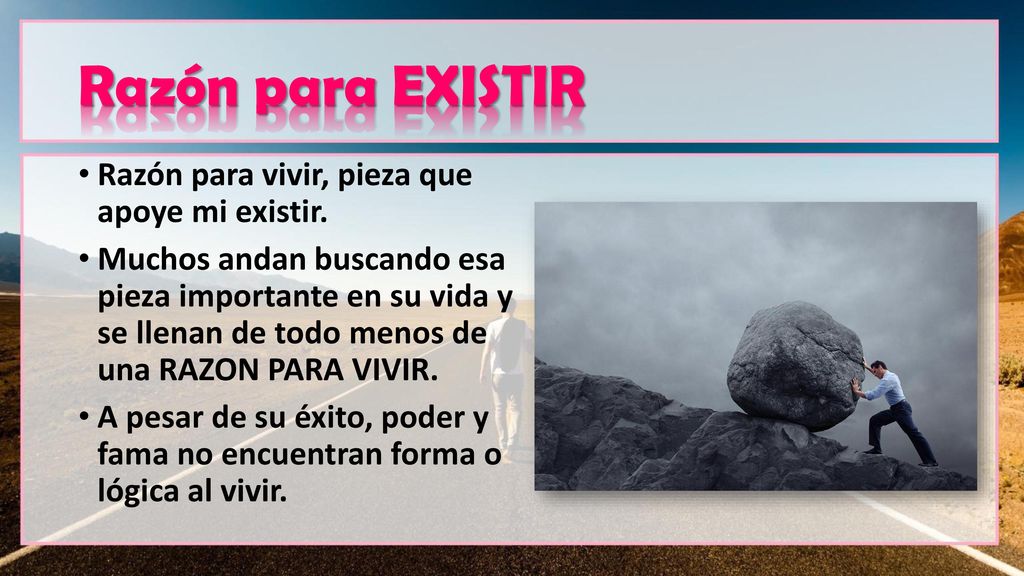 Razón para EXISTIR

• Razón para vivir, pieza que apoye mi existir.

• Muchos andan buscando esa pieza importante en su vida y se llenan de todo menos de una RAZON PARA VIVIR.

• A pesar de su éxito, poder y fama no encuentran forma o lógica al vivir.